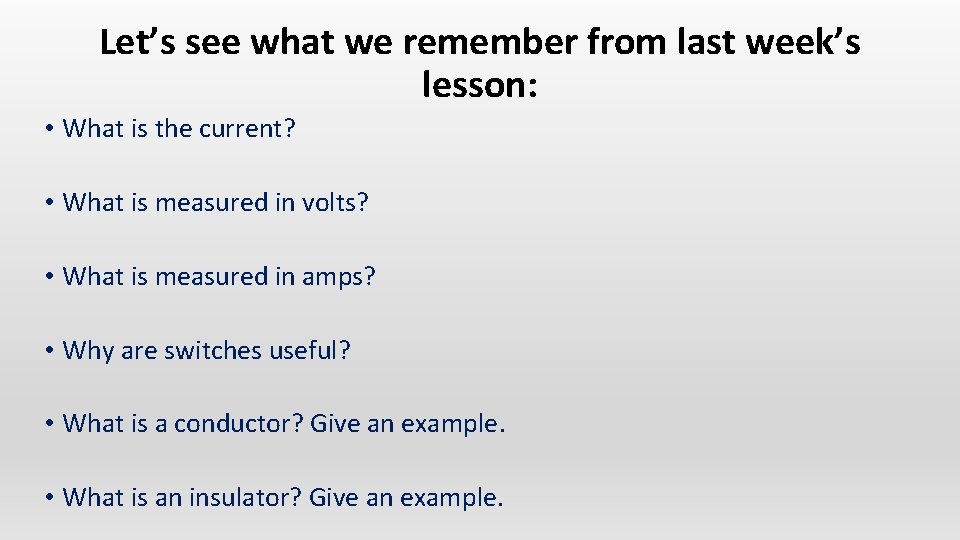 Let’s see what we remember from last week’s lesson:

• What is the current?

• What is measured in volts?

• What is measured in amps?

• Why are switches useful?

• What is a conductor? Give an example.

• What is an insulator? Give an example.